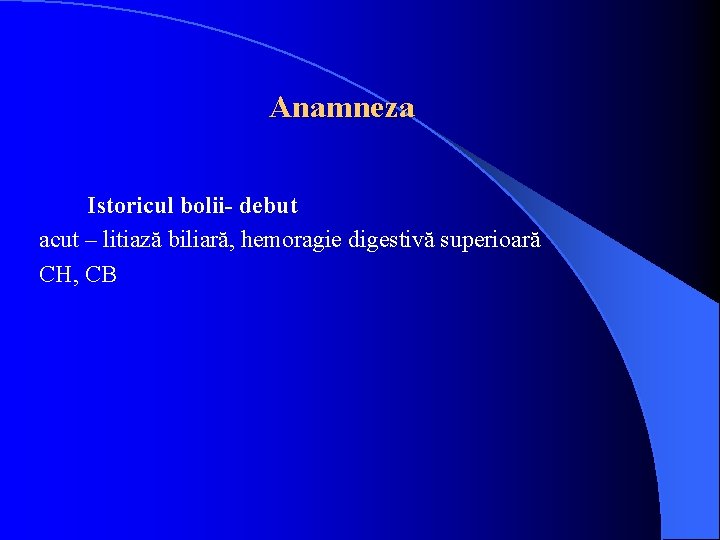 Anamneza

Istoricul bolii- debut
acut – litiază biliară, hemoragie digestivă superioară
CH, CB